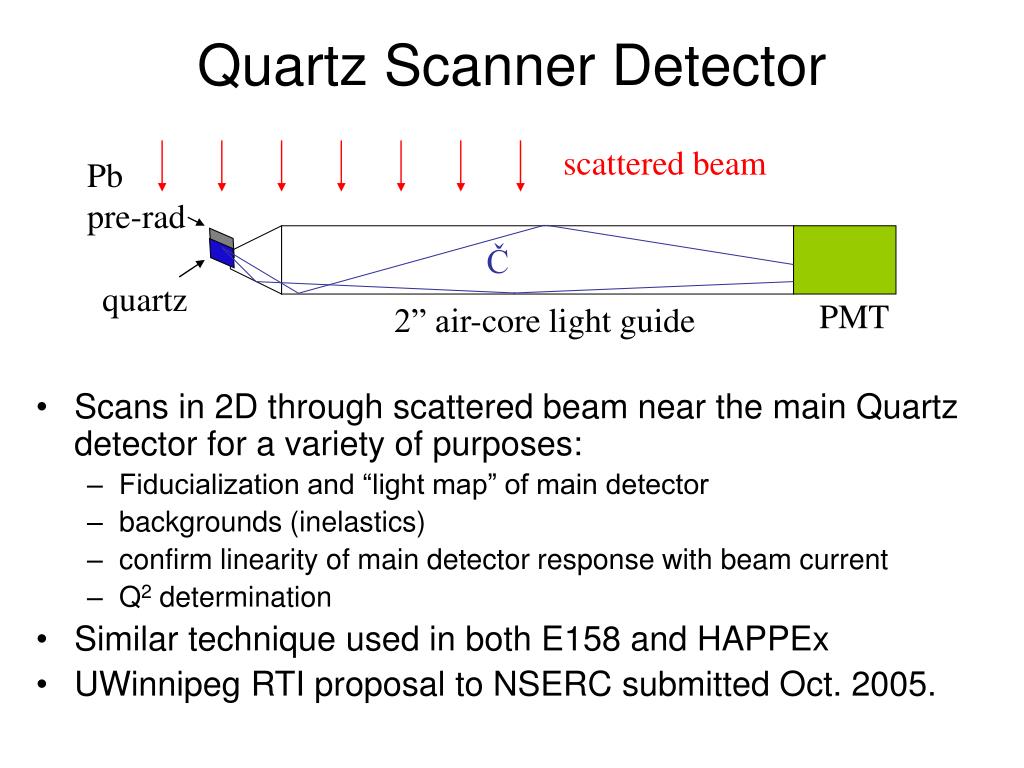 Quartz Scanner Detector

Pb pre-rad

scattered beam

Č

quartz

2” air-core light guide

PMT

• Scans in 2D through scattered beam near the main Quartz detector for a variety of purposes:
– Fiducialization and “light map” of main detector
– backgrounds (inelastics)
– confirm linearity of main detector response with beam current
– $Q^2$ determination
• Similar technique used in both E158 and HAPPEx
• UWinnipeg RTI proposal to NSERC submitted Oct. 2005.